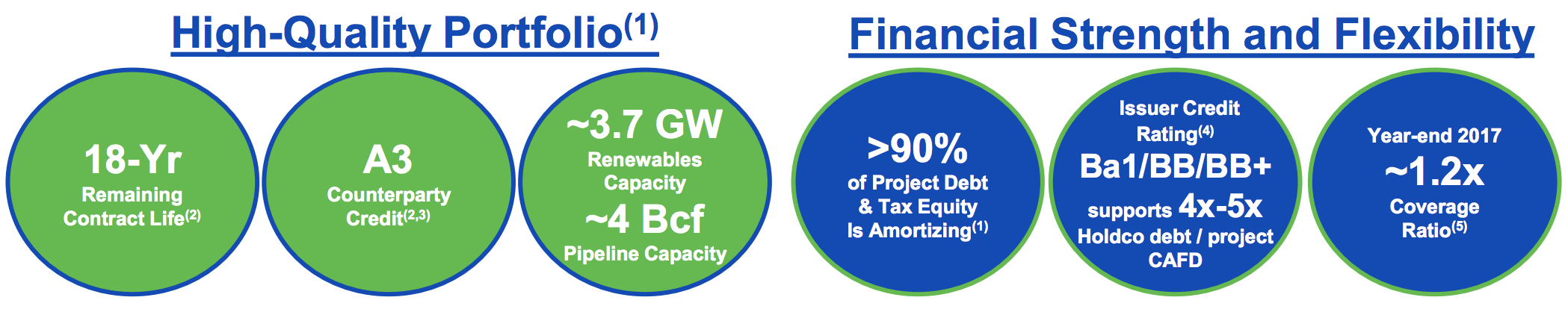 High-Quality Portfolio$^{(1)}$

18-Yr
Remaining Contract Life$^{(2)}$

A3
Counterparty Credit$^{(2,3)}$

~3.7 GW
Renewables Capacity
~4 Bcf
Pipeline Capacity

Financial Strength and Flexibility

>90%
of Project Debt & Tax Equity Is Amortizing$^{(1)}$

Issuer Credit Rating$^{(4)}$
Ba1/BB/BB+
supports 4x-5x Holdco debt / project CAFD

Year-end 2017
~1.2x
Coverage Ratio$^{(5)}$